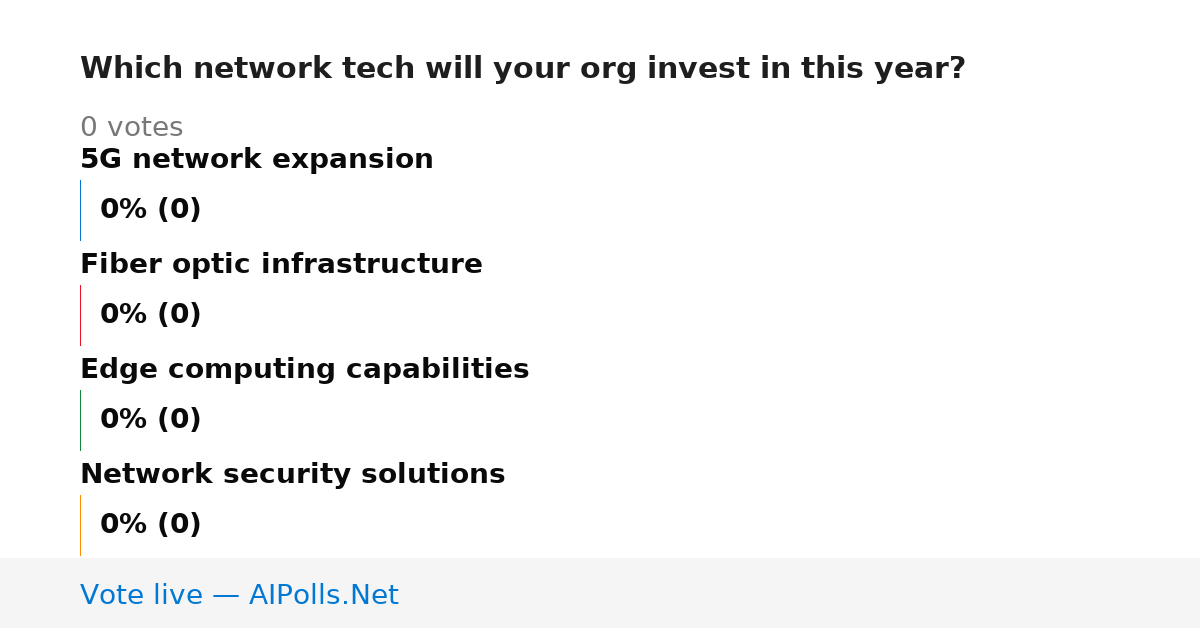 Which network tech will your org invest in this year?

0 votes

5G network expansion

0% (0)

Fiber optic infrastructure

0% (0)

Edge computing capabilities

0% (0)

Network security solutions

0% (0)

Vote live — AIPolls.Net